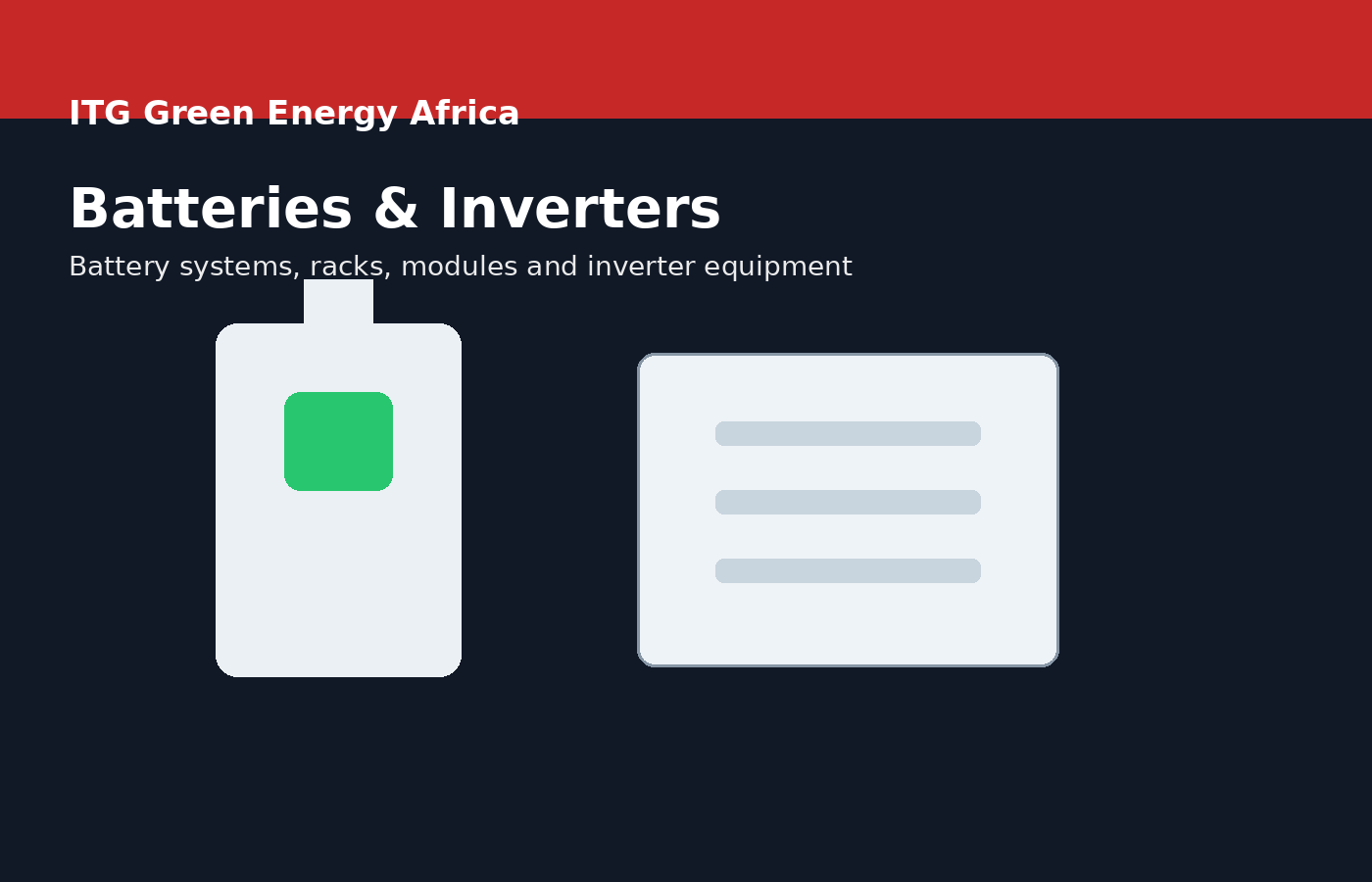 ITG Green Energy Africa

Batteries & Inverters

Battery systems, racks, modules and inverter equipment